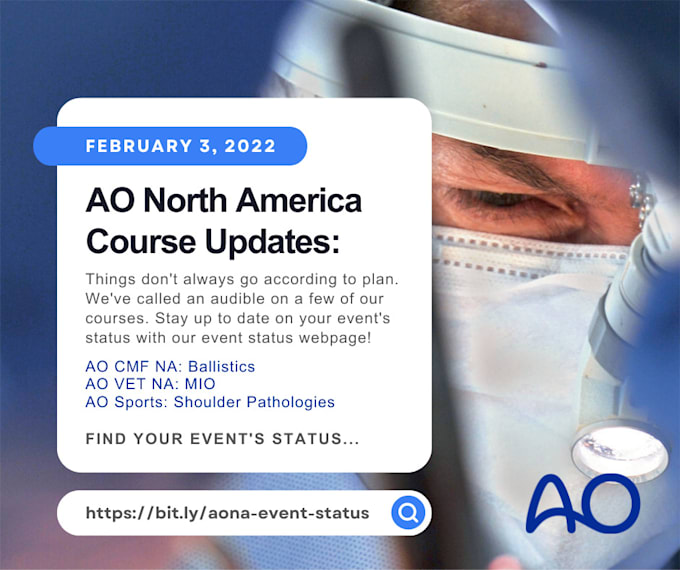 FEBRUARY 3, 2022

AO North America Course Updates:

Things don't always go according to plan. We've called an audible on a few of our courses. Stay up to date on your event's status with our event status webpage!

AO CMF NA: Ballistics
AO VET NA: MIO
AO Sports: Shoulder Pathologies

FIND YOUR EVENT'S STATUS...

https://bit.ly/aona-event-status

AO